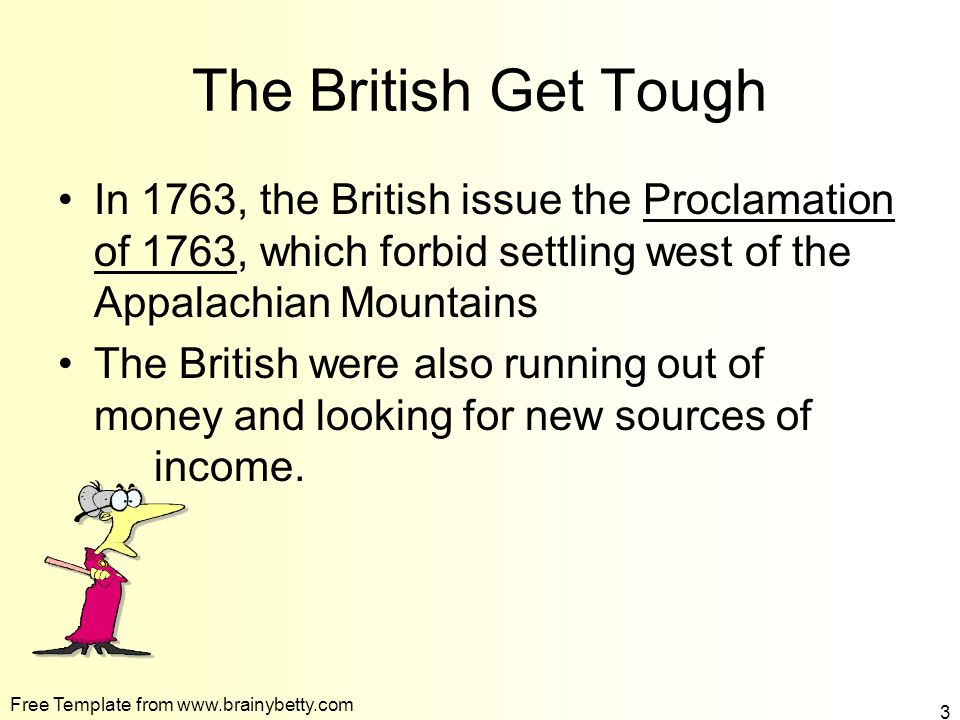 The British Get Tough

• In 1763, the British issue the Proclamation of 1763, which forbid settling west of the Appalachian Mountains
• The British were also running out of money and looking for new sources of income.

Free Template from www.brainybetty.com

3